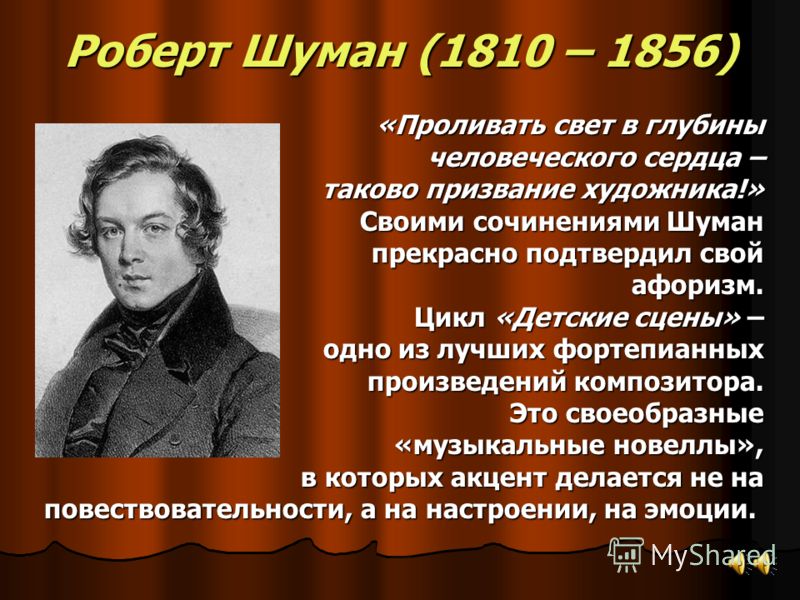 Роберт Шуман (1810 – 1856)

«Проливать свет в глубины человеческого сердца – таково призвание художника!» Своими сочинениями Шуман прекрасно подтвердил свой афоризм.

Цикл «Детские сцены» – одно из лучших фортепианных произведений композитора. Это своеобразные «музыкальные новеллы», в которых акцент делается не на повествовательности, а на настроении, на эмоции.

MyShared